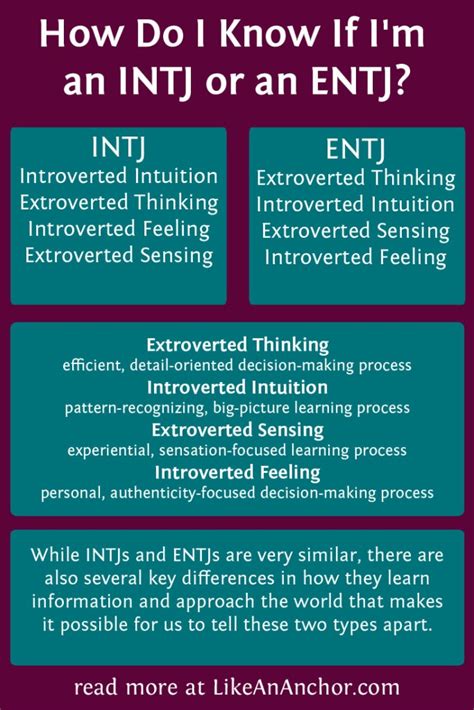 How Do I Know If I'm an INTJ or an ENTJ?

INTJ
Introverted Intuition
Extroverted Thinking
Introverted Feeling
Extroverted Sensing

ENTJ
Extroverted Thinking
Introverted Intuition
Extroverted Sensing
Introverted Feeling

Extroverted Thinking
efficient, detail-oriented decision-making process
Introverted Intuition
pattern-recognizing, big-picture learning process
Extroverted Sensing
experiential, sensation-focused learning process
Introverted Feeling
personal, authenticity-focused decision-making process

While INTJs and ENTJs are very similar, there are also several key differences in how they learn information and approach the world that makes it possible for us to tell these two types apart.

read more at LikeAnAnchor.com